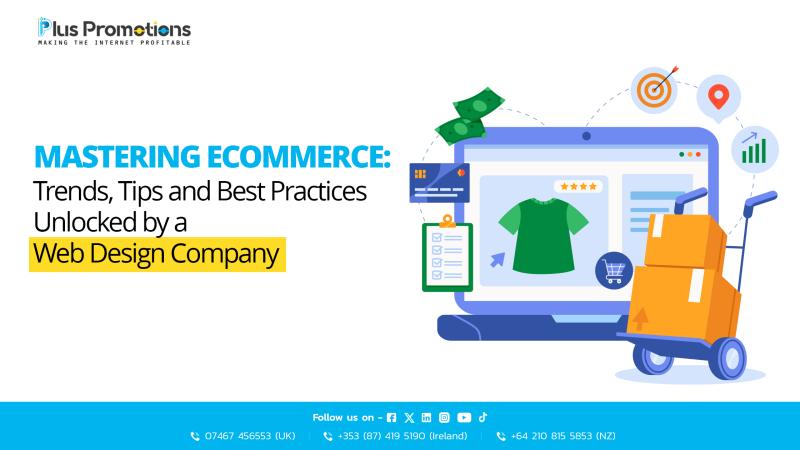 Plus Promotions
MAKING THE INTERNET PROFITABLE

MASTERING ECOMMERCE:
Trends, Tips and Best Practices Unlocked by a Web Design Company

Follow us on -

07467 456553 (UK) | +353 (87) 419 5190 (Ireland) | +64 210 815 5853 (NZ)